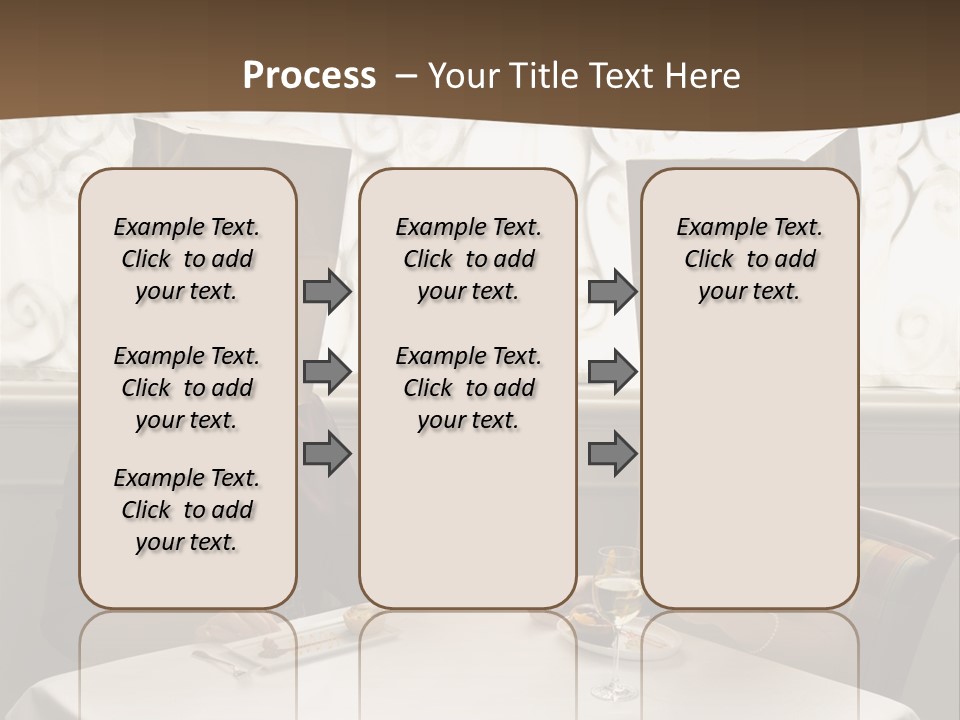 Process – Your Title Text Here

Example Text. Click to add your text.

Example Text. Click to add your text.

Example Text. Click to add your text.

Example Text. Click to add your text.

Example Text. Click to add your text.

Example Text. Click to add your text.